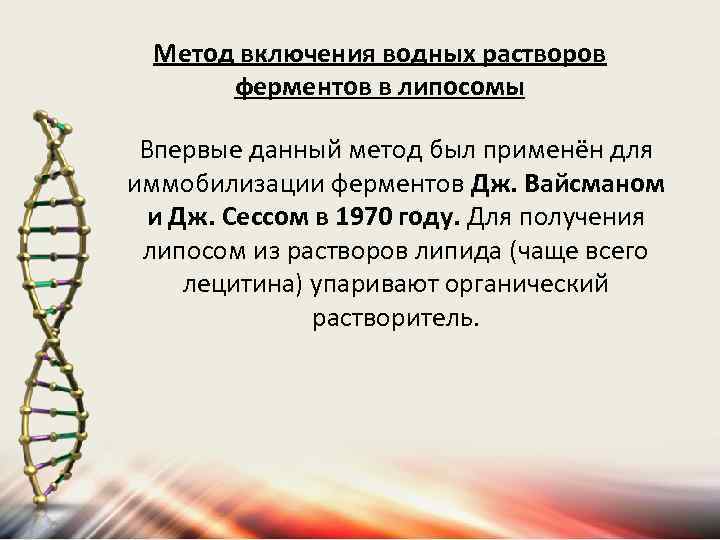 Метод включения водных растворов ферментов в липосомы

Впервые данный метод был применён для иммобилизации ферментов Дж. Вайсманом и Дж. Сессом в 1970 году. Для получения липосом из растворов липида (чаще всего лецитина) упаривают органический растворитель.